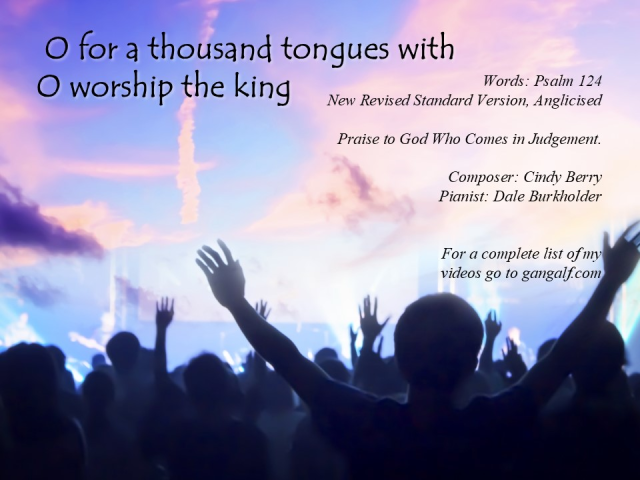 O for a thousand tongues with
O worship the king

Words: Psalm 124
New Revised Standard Version, Anglicised

Praise to God Who Comes in Judgement.

Composer: Cindy Berry
Pianist: Dale Burkholder

For a complete list of my videos go to gangalf.com